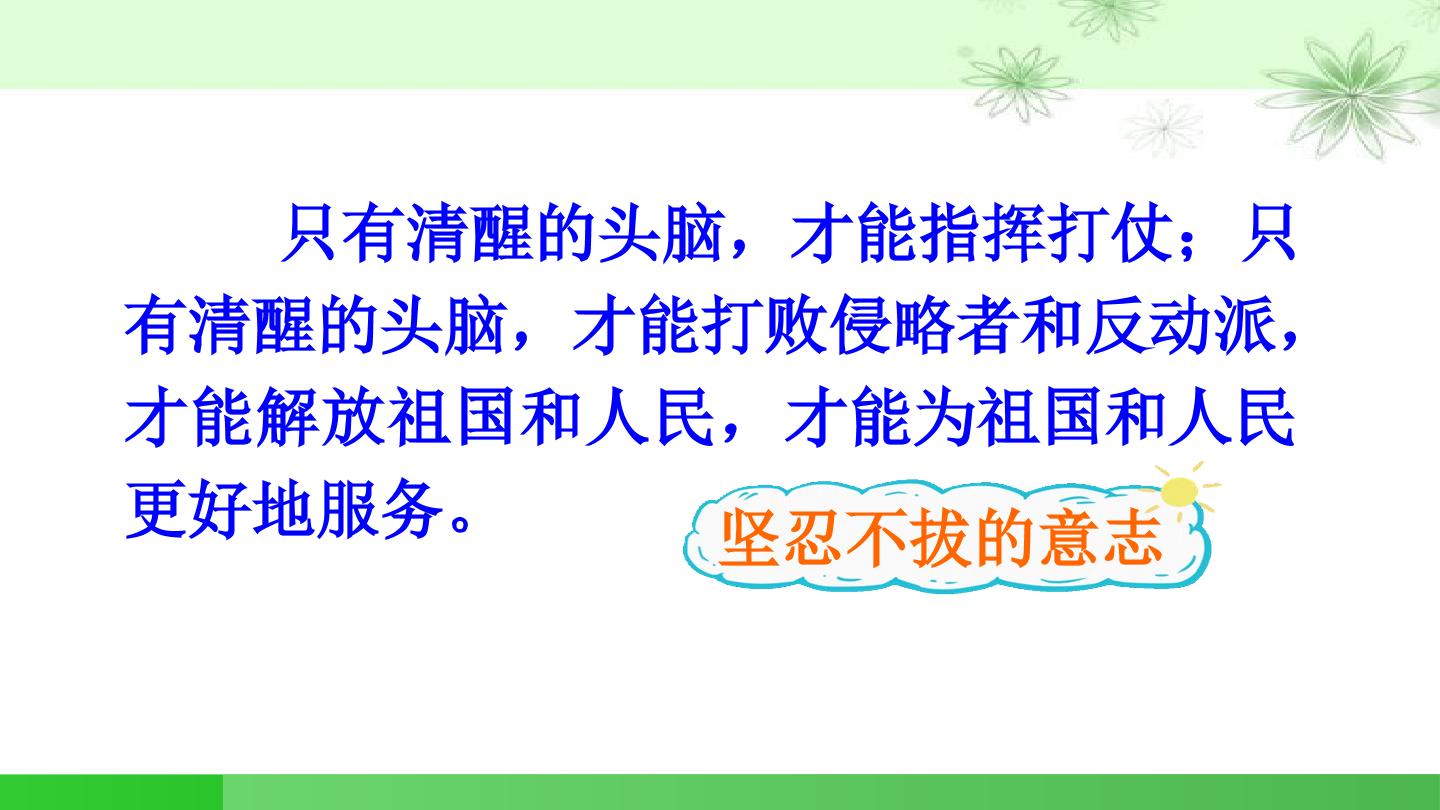 只有清醒的头脑，才能指挥打仗；只有清醒的头脑，才能打败侵略者和反动派，才能解放祖国和人民，才能为祖国和人民更好地服务。

坚忍不拔的意志